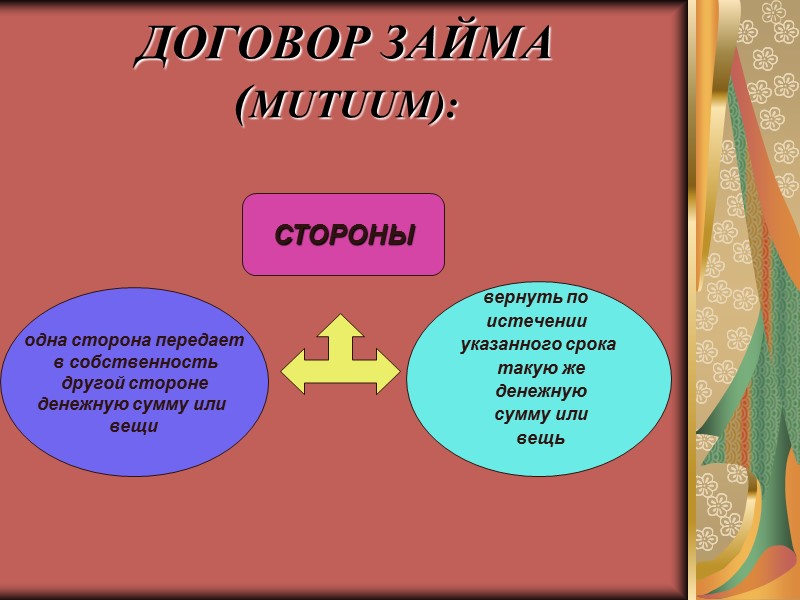 ДОГОВОР ЗАЙМА (MUTUUM):

СТОРОНЫ

одна сторона передает в собственность другой стороне денежную сумму или вещи

вернуть по истечении указанного срока такую же денежную сумму или вещь